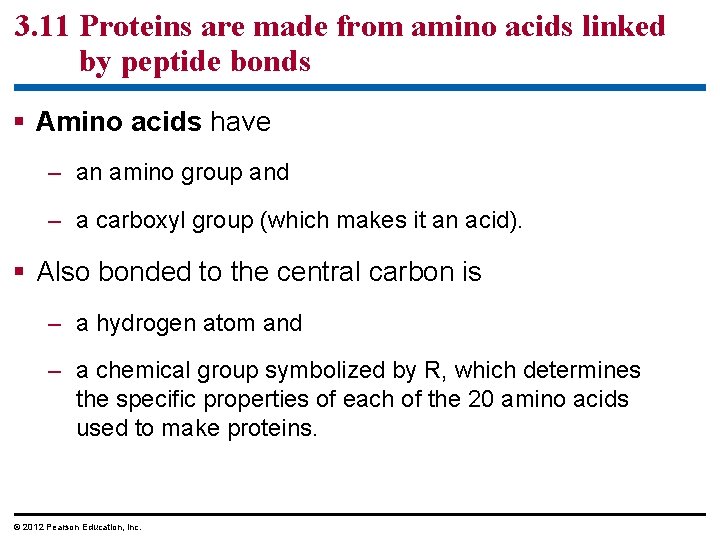 3.11 Proteins are made from amino acids linked by peptide bonds

▪ Amino acids have

– an amino group and

– a carboxyl group (which makes it an acid).

▪ Also bonded to the central carbon is

– a hydrogen atom and

– a chemical group symbolized by R, which determines the specific properties of each of the 20 amino acids used to make proteins.

© 2012 Pearson Education, Inc.